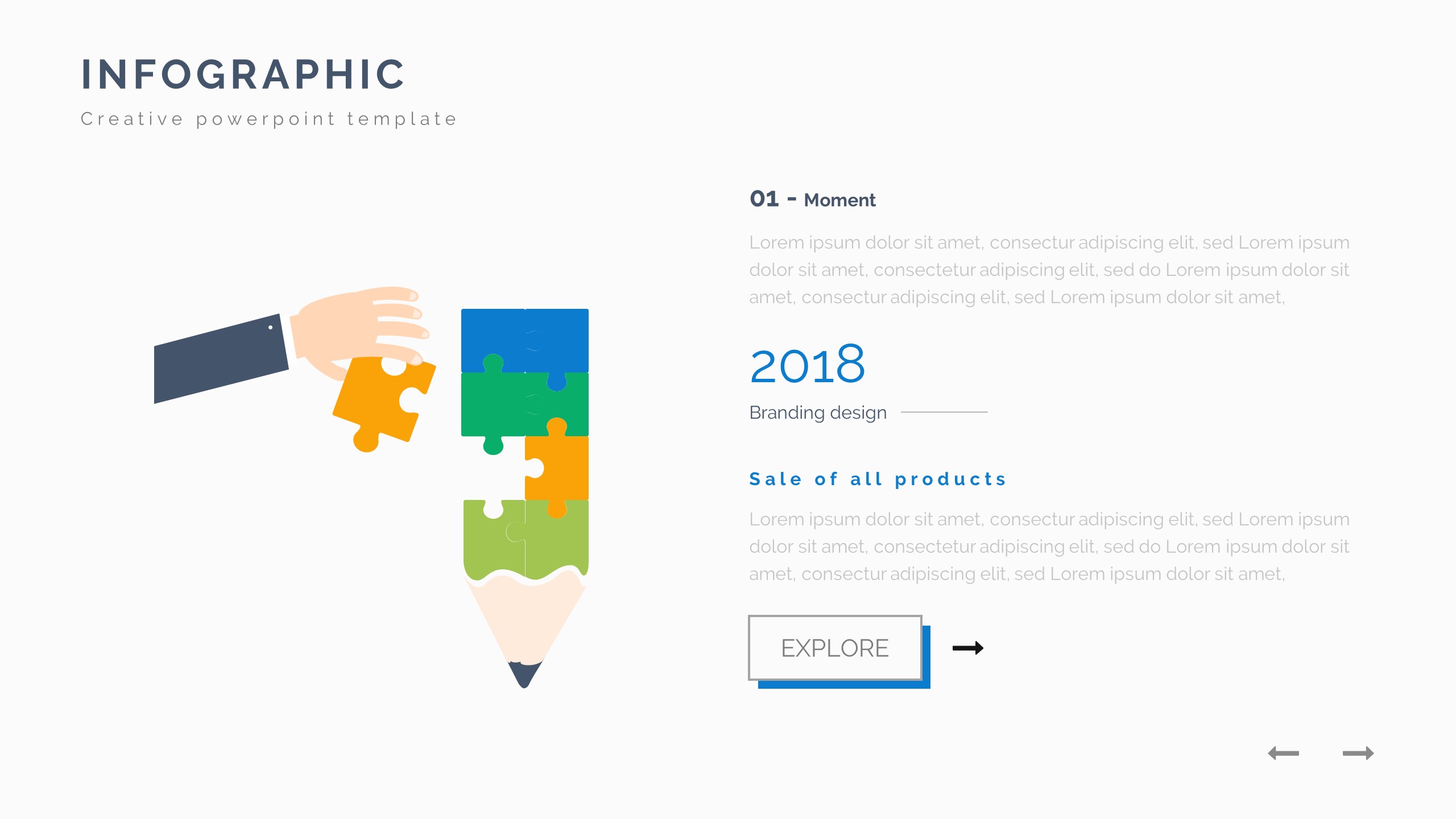 INFOGRAPHIC

Creative powerpoint template

01 - Moment

Lorem ipsum dolor sit amet, consectur adipiscing elit, sed Lorem ipsum dolor sit amet, consectetur adipiscing elit, sed do Lorem ipsum dolor sit amet, consectur adipiscing elit, sed Lorem ipsum dolor sit amet,

2018

Branding design

Sale of all products

Lorem ipsum dolor sit amet, consectur adipiscing elit, sed Lorem ipsum dolor sit amet, consectetur adipiscing elit, sed do Lorem ipsum dolor sit amet, consectur adipiscing elit, sed Lorem ipsum dolor sit amet,

EXPLORE